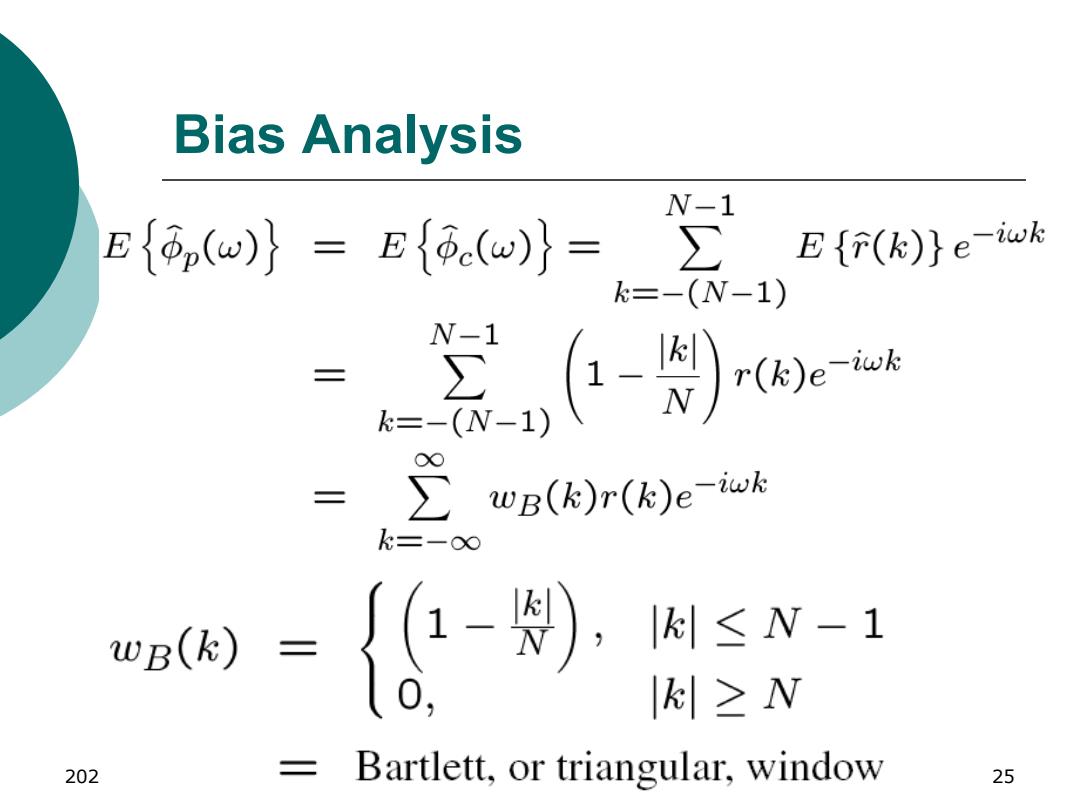 Bias Analysis

$E\left\{\hat{\phi}_p(\omega)\right\} = E\left\{\hat{\phi}_c(\omega)\right\} = \sum_{k=-(N-1)}^{N-1} E\left\{\hat{r}(k)\right\} e^{-i\omega k}$

$= \sum_{k=-(N-1)}^{N-1} \left(1 - \frac{|k|}{N}\right) r(k) e^{-i\omega k}$

$= \sum_{k=-\infty}^{\infty} w_B(k) r(k) e^{-i\omega k}$

$w_B(k) = \begin{cases} \left(1 - \frac{|k|}{N}\right), & |k| \leq N-1 \\ 0, & |k| \geq N \end{cases}$

$=$ Bartlett, or triangular, window

202

25